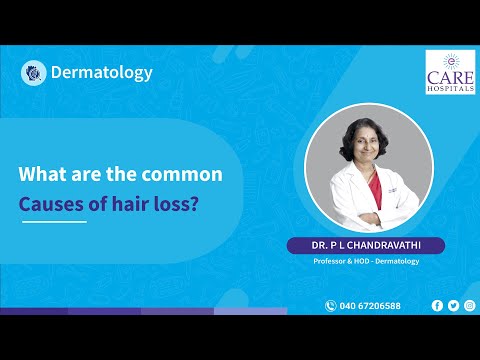 Dermatology

CARE HOSPITALS

What are the common
Causes of hair loss?

DR. P L CHANDRAVATHI
Professor & HOD - Dermatology

040 67206588